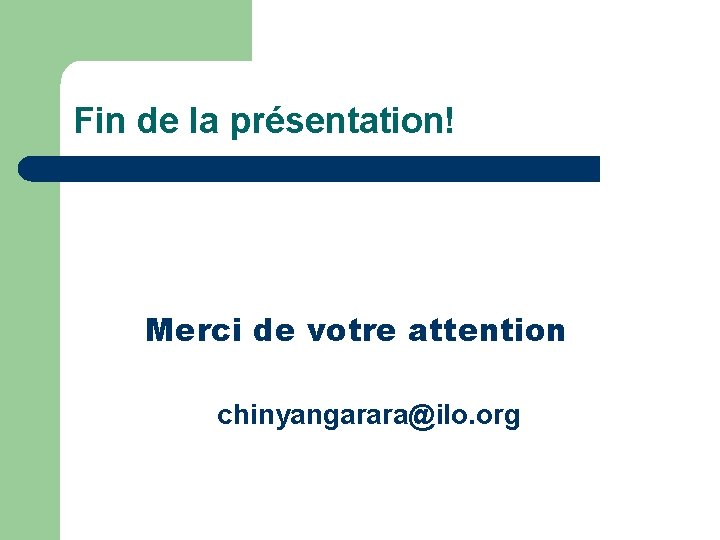 Fin de la présentation!

Merci de votre attention

chinyangarara@ilo.org